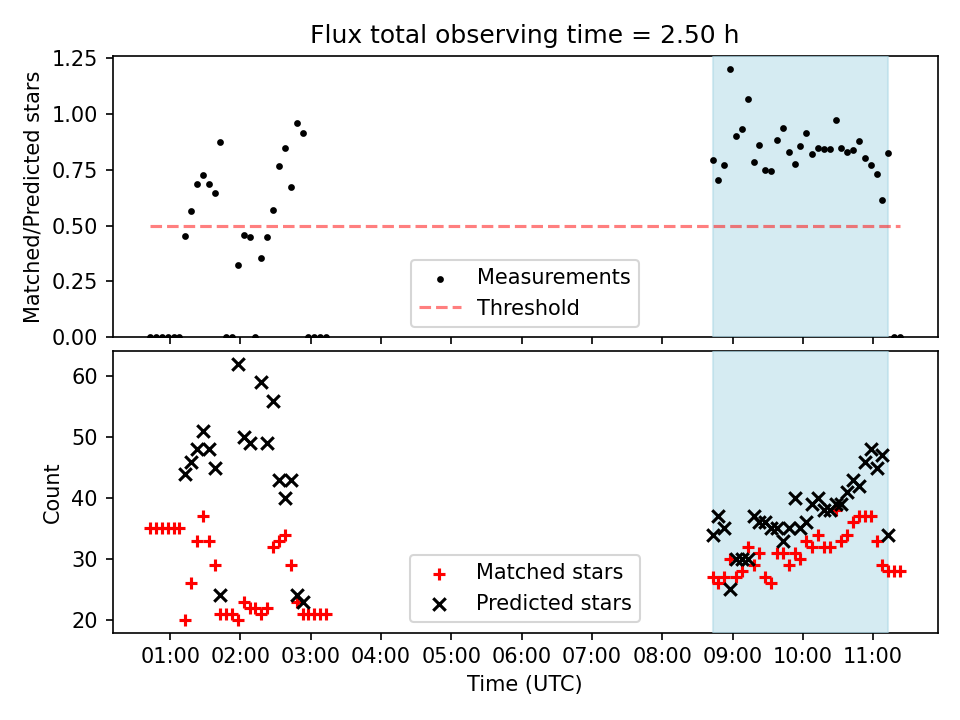 Flux total observing time = 2.50 h

Matched/Predicted stars

1.25
1.00
0.75
0.50
0.25
0.00

Measurements
Threshold

Count

60
50
40
30
20

Matched stars
Predicted stars

01:00 02:00 03:00 04:00 05:00 06:00 07:00 08:00 09:00 10:00 11:00

Time (UTC)